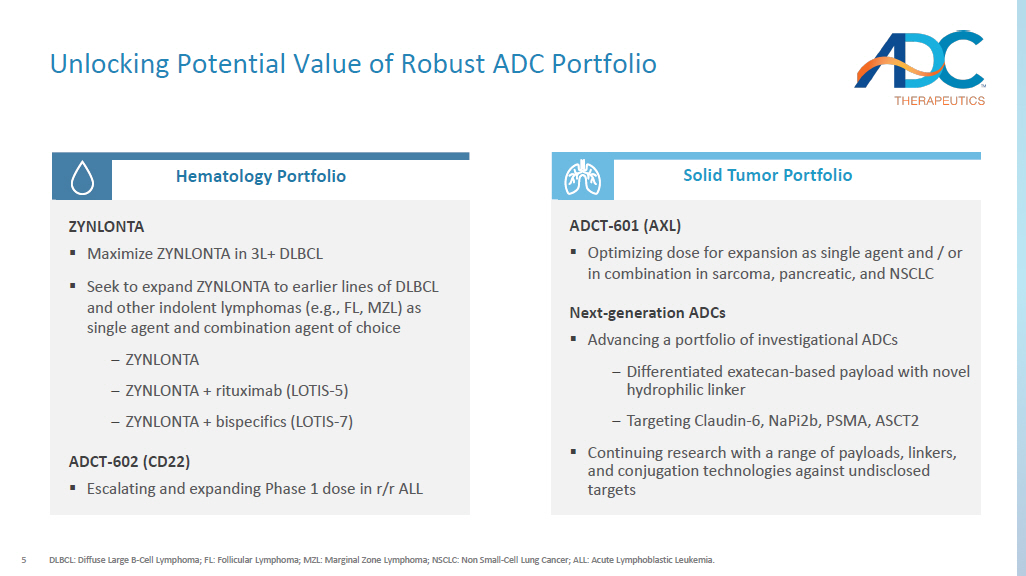 Unlocking Potential Value of Robust ADC Portfolio

ADC THERAPEUTICS

Hematology Portfolio

ZYNLONTA

▪ Maximize ZYNLONTA in 3L+ DLBCL

▪ Seek to expand ZYNLONTA to earlier lines of DLBCL and other indolent lymphomas (e.g., FL, MZL) as single agent and combination agent of choice

– ZYNLONTA

– ZYNLONTA + rituximab (LOTIS-5)

– ZYNLONTA + bispecifics (LOTIS-7)

ADCT-602 (CD22)

▪ Escalating and expanding Phase 1 dose in r/r ALL

Solid Tumor Portfolio

ADCT-601 (AXL)

▪ Optimizing dose for expansion as single agent and / or in combination in sarcoma, pancreatic, and NSCLC

Next-generation ADCs

▪ Advancing a portfolio of investigational ADCs

– Differentiated exatecan-based payload with novel hydrophilic linker

– Targeting Claudin-6, NaPi2b, PSMA, ASCT2

▪ Continuing research with a range of payloads, linkers, and conjugation technologies against undisclosed targets

5 DLBCL: Diffuse Large B-Cell Lymphoma; FL: Follicular Lymphoma; MZL: Marginal Zone Lymphoma; NSCLC: Non Small-Cell Lung Cancer; ALL: Acute Lymphoblastic Leukemia.